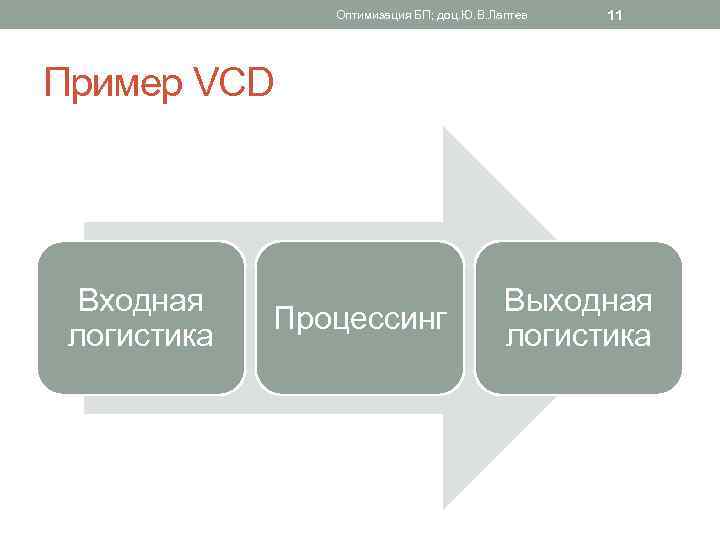 Оптимизация БП; доц Ю.В.Лаптев

11

Пример VCD

Входная логистика

Процессинг

Выходная логистика